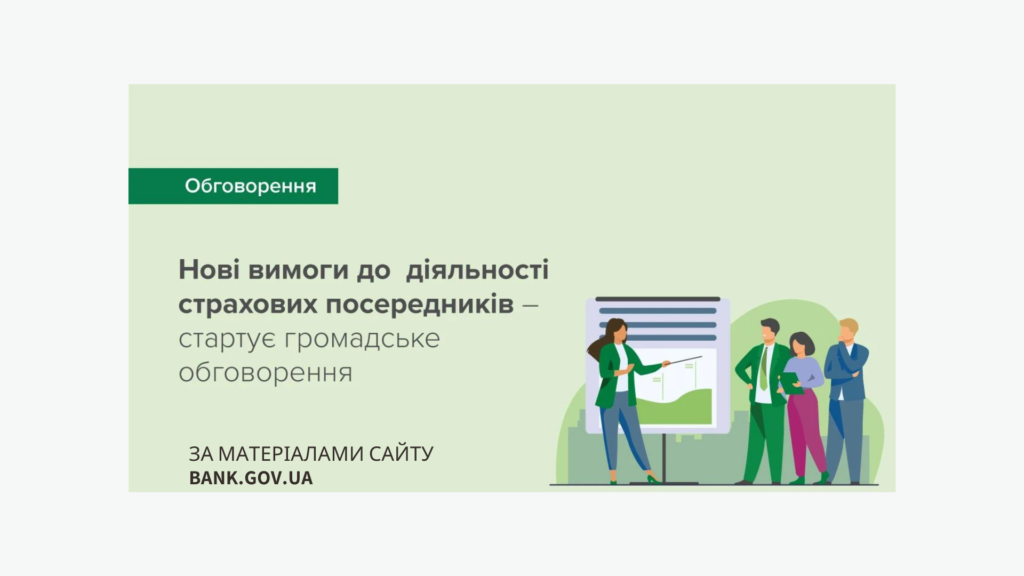 Обговорення

Нові вимоги до діяльності страхових посередників – стартує громадське обговорення

ЗА МАТЕРІАЛАМИ САЙТУ
BANK.GOV.UA